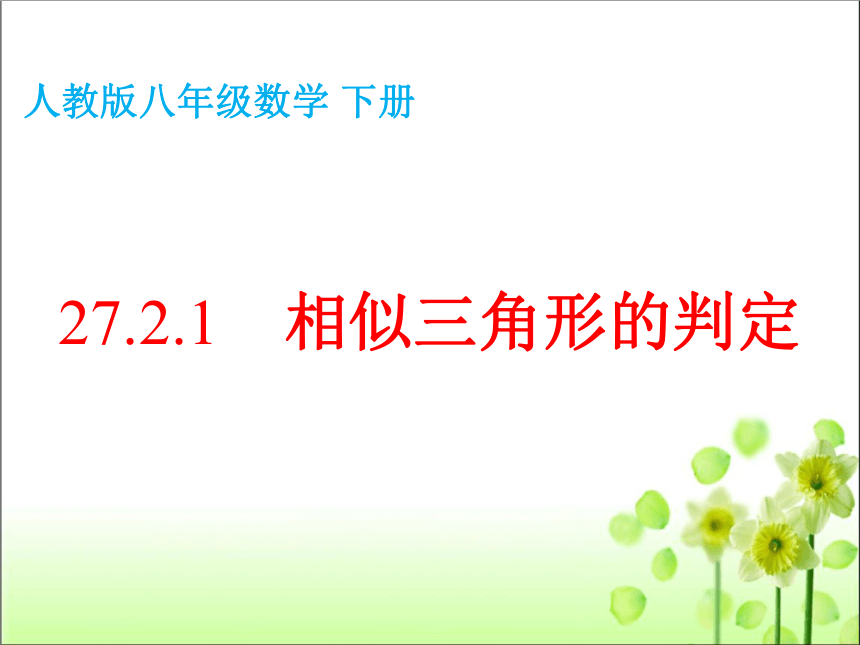 人教版八年级数学 下册

27.2.1　相似三角形的判定